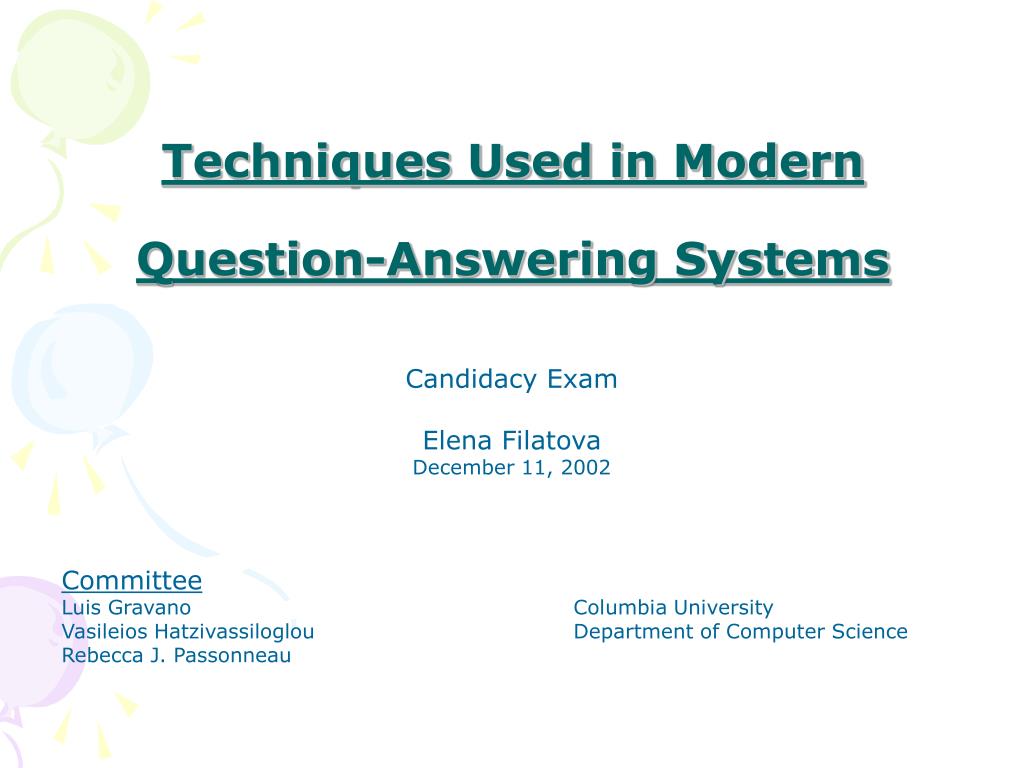 Techniques Used in Modern

Question-Answering Systems

Candidacy Exam

Elena Filatova
December 11, 2002

Committee
Luis Gravano
Vasileios Hatzivassiloglou
Rebecca J. Passonneau

Columbia University
Department of Computer Science